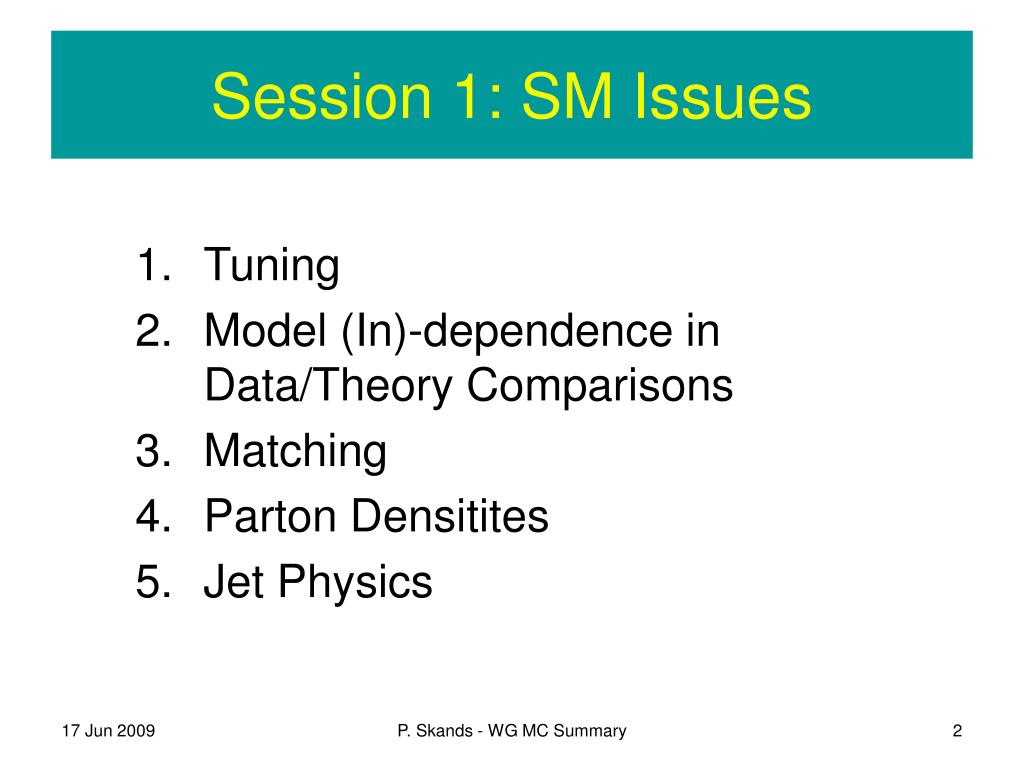 Session 1: SM Issues

1. Tuning
2. Model (In)-dependence in Data/Theory Comparisons
3. Matching
4. Parton Densitites
5. Jet Physics

17 Jun 2009

P. Skands - WG MC Summary

2